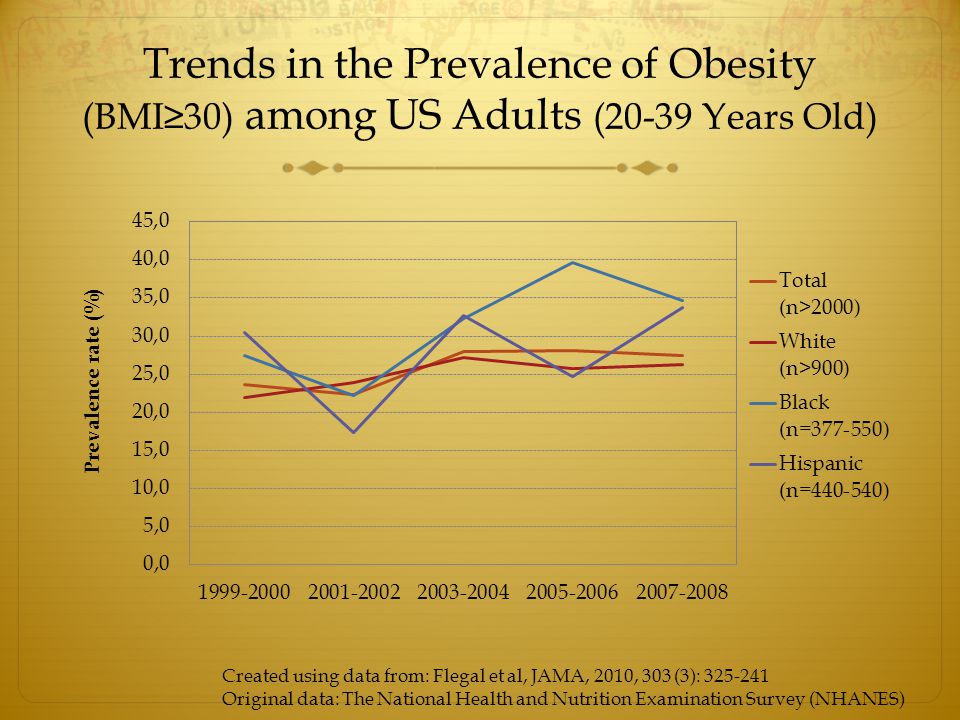 Trends in the Prevalence of Obesity (BMI≥30) among US Adults (20-39 Years Old)

Prevalence rate (%)

45,0
40,0
35,0
30,0
25,0
20,0
15,0
10,0
5,0
0,0

1999-2000 2001-2002 2003-2004 2005-2006 2007-2008

Total (n>2000)
White (n>900)
Black (n=377-550)
Hispanic (n=440-540)

Created using data from: Flegal et al, JAMA, 2010, 303 (3): 325-241
Original data: The National Health and Nutrition Examination Survey (NHANES)